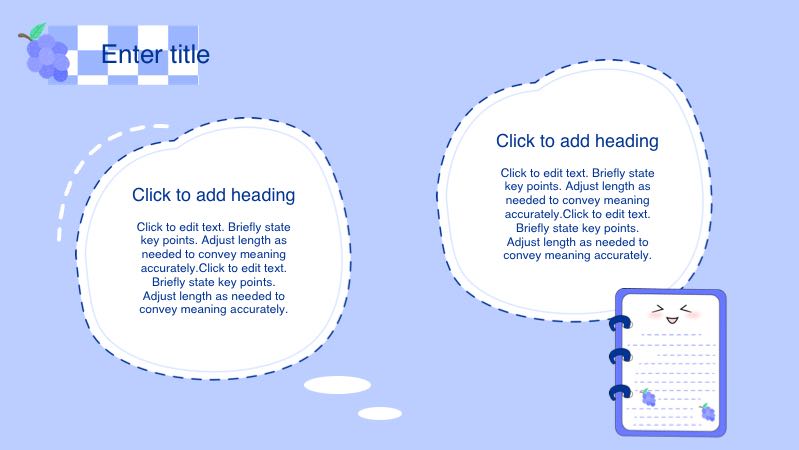 Enter title

Click to add heading

Click to edit text. Briefly state key points. Adjust length as needed to convey meaning accurately.Click to edit text. Briefly state key points. Adjust length as needed to convey meaning accurately.

Click to add heading

Click to edit text. Briefly state key points. Adjust length as needed to convey meaning accurately.Click to edit text. Briefly state key points. Adjust length as needed to convey meaning accurately.